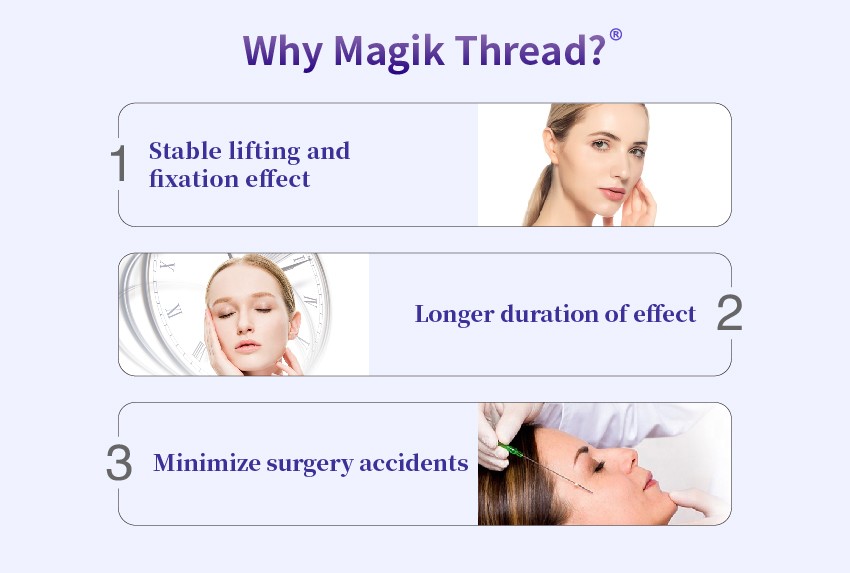 Why Magik Thread?®

1 Stable lifting and fixation effect

Longer duration of effect 2

3 Minimize surgery accidents